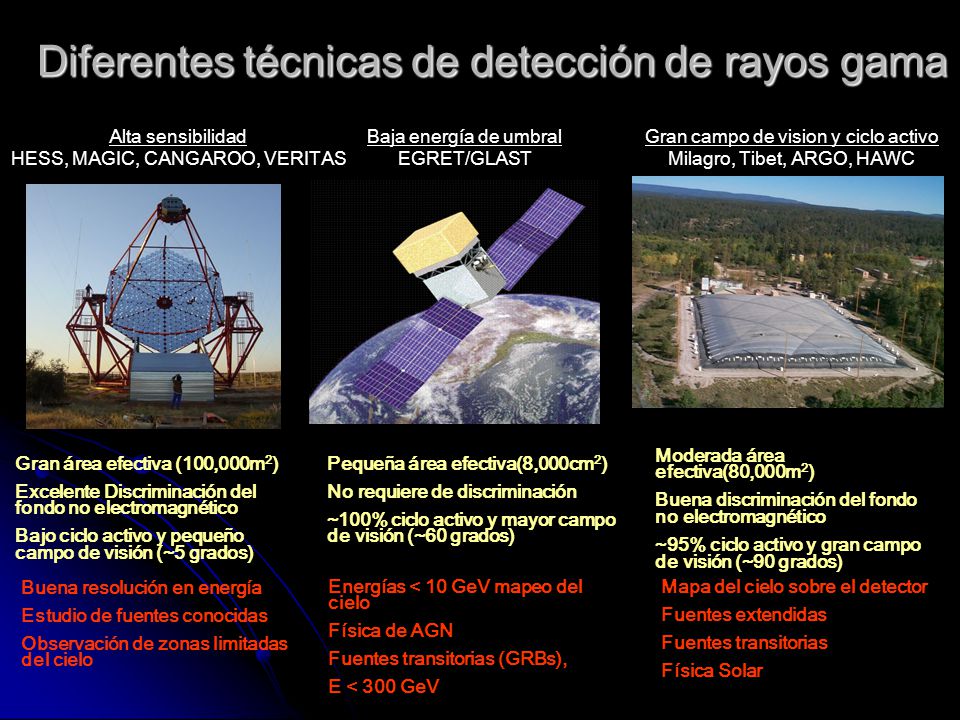 Diferentes técnicas de detección de rayos gama

Alta sensibilidad
HESS, MAGIC, CANGAROO, VERITAS

Gran área efectiva (100,000m$^2$)

Excelente Discriminación del fondo no electromagnético

Bajo ciclo activo y pequeño campo de visión (~5 grados)

Buena resolución en energía

Estudio de fuentes conocidas

Observación de zonas limitadas del cielo

Baja energía de umbral
EGRET/GLAST

Pequeña área efectiva(8,000cm$^2$)

No requiere de discriminación

~100% ciclo activo y mayor campo de visión (~60 grados)

Energías < 10 GeV mapeo del cielo

Física de AGN

Fuentes transitorias (GRBs),

E < 300 GeV

Gran campo de vision y ciclo activo
Milagro, Tibet, ARGO, HAWC

Moderada área efectiva(80,000m$^2$)

Buena discriminación del fondo no electromagnético

~95% ciclo activo y gran campo de visión (~90 grados)

Mapa del cielo sobre el detector

Fuentes extendidas

Fuentes transitorias

Física Solar